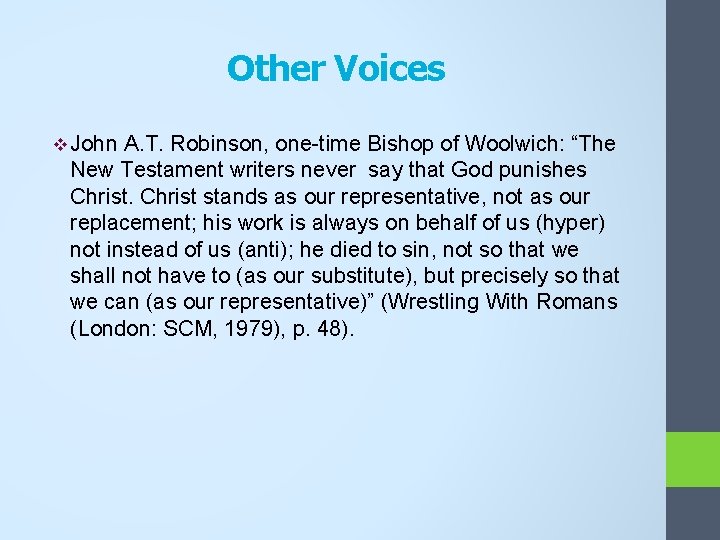 Other Voices

❖ John A.T. Robinson, one-time Bishop of Woolwich: "The New Testament writers never say that God punishes Christ. Christ stands as our representative, not as our replacement; his work is always on behalf of us (hyper) not instead of us (anti); he died to sin, not so that we shall not have to (as our substitute), but precisely so that we can (as our representative)" (Wrestling With Romans (London: SCM, 1979), p. 48).